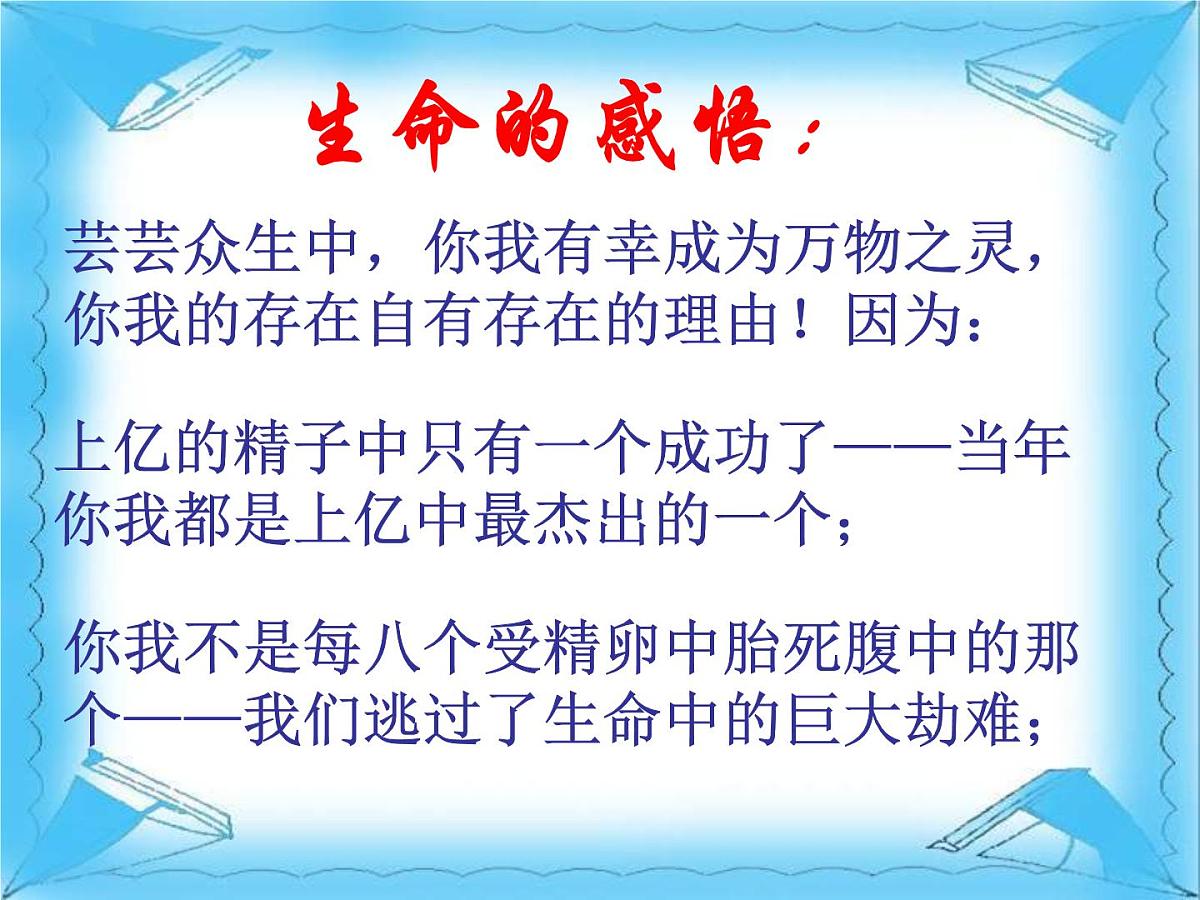 生命的感悟：

芸芸众生中，你我有幸成为万物之灵，你我的存在自有存在的理由！因为：

上亿的精子中只有一个成功了——当年你我都是上亿中最杰出的一个；

你我不是每八个受精卵中胎死腹中的那个——我们逃过了生命中的巨大劫难；